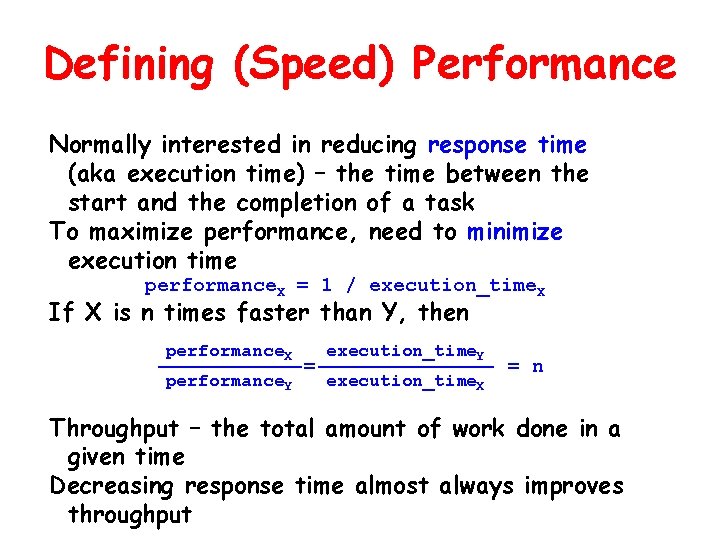 Defining (Speed) Performance

Normally interested in reducing response time (aka execution time) – the time between the start and the completion of a task

To maximize performance, need to minimize execution time

$\text{performance}_X = 1 / \text{execution\_time}_X$

If X is n times faster than Y, then

$\frac{\text{performance}_X}{\text{performance}_Y} = \frac{\text{execution\_time}_Y}{\text{execution\_time}_X} = n$

Throughput – the total amount of work done in a given time

Decreasing response time almost always improves throughput